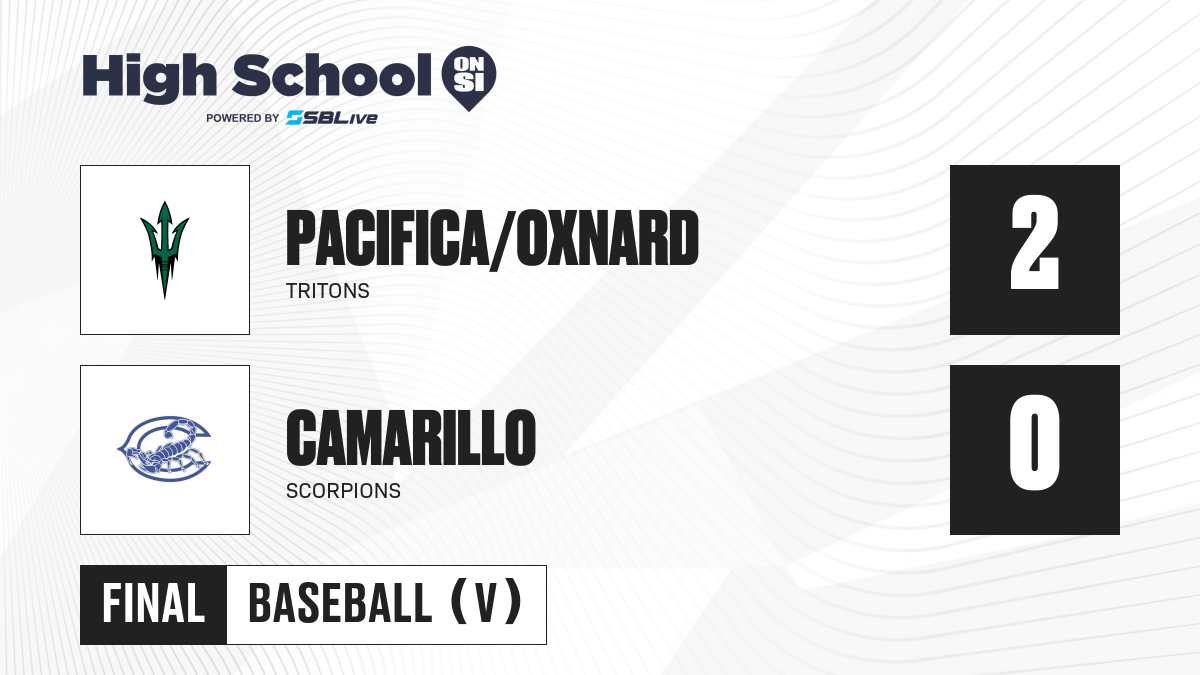 High School ON SI
POWERED BY SBLive

PACIFICA/OXNARD
TRITONS
2

CAMARILLO
SCORPIONS
0

FINAL BASEBALL (V)